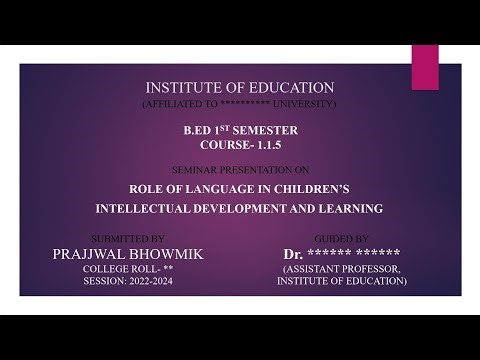 INSTITUTE OF EDUCATION
(AFFILIATED TO ********** UNIVERSITY)

B.ED 1$^{ST}$ SEMESTER
COURSE- 1.1.5

SEMINAR PRESENTATION ON

ROLE OF LANGUAGE IN CHILDREN'S
INTELLECTUAL DEVELOPMENT AND LEARNING

SUBMITTED BY
PRAJJWAL BHOWMIK
COLLEGE ROLL- **
SESSION: 2022-2024

GUIDED BY
Dr. ****** ******
(ASSISTANT PROFESSOR,
INSTITUTE OF EDUCATION)